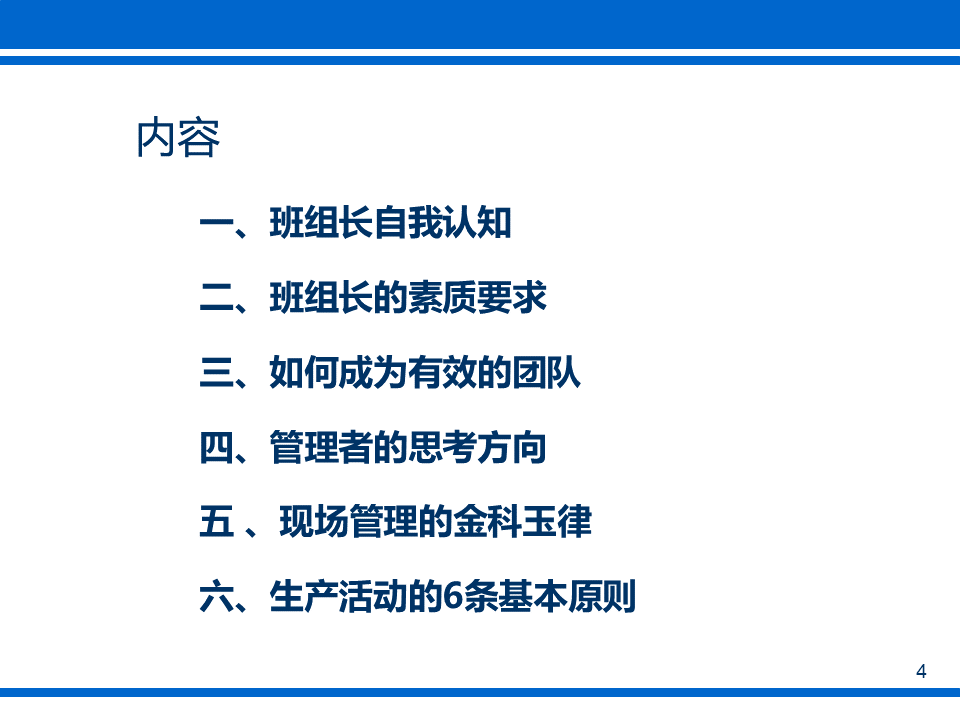 内容

一、班组长自我认知

二、班组长的素质要求

三、如何成为有效的团队

四、管理者的思考方向

五 、现场管理的金科玉律

六、生产活动的6条基本原则

4